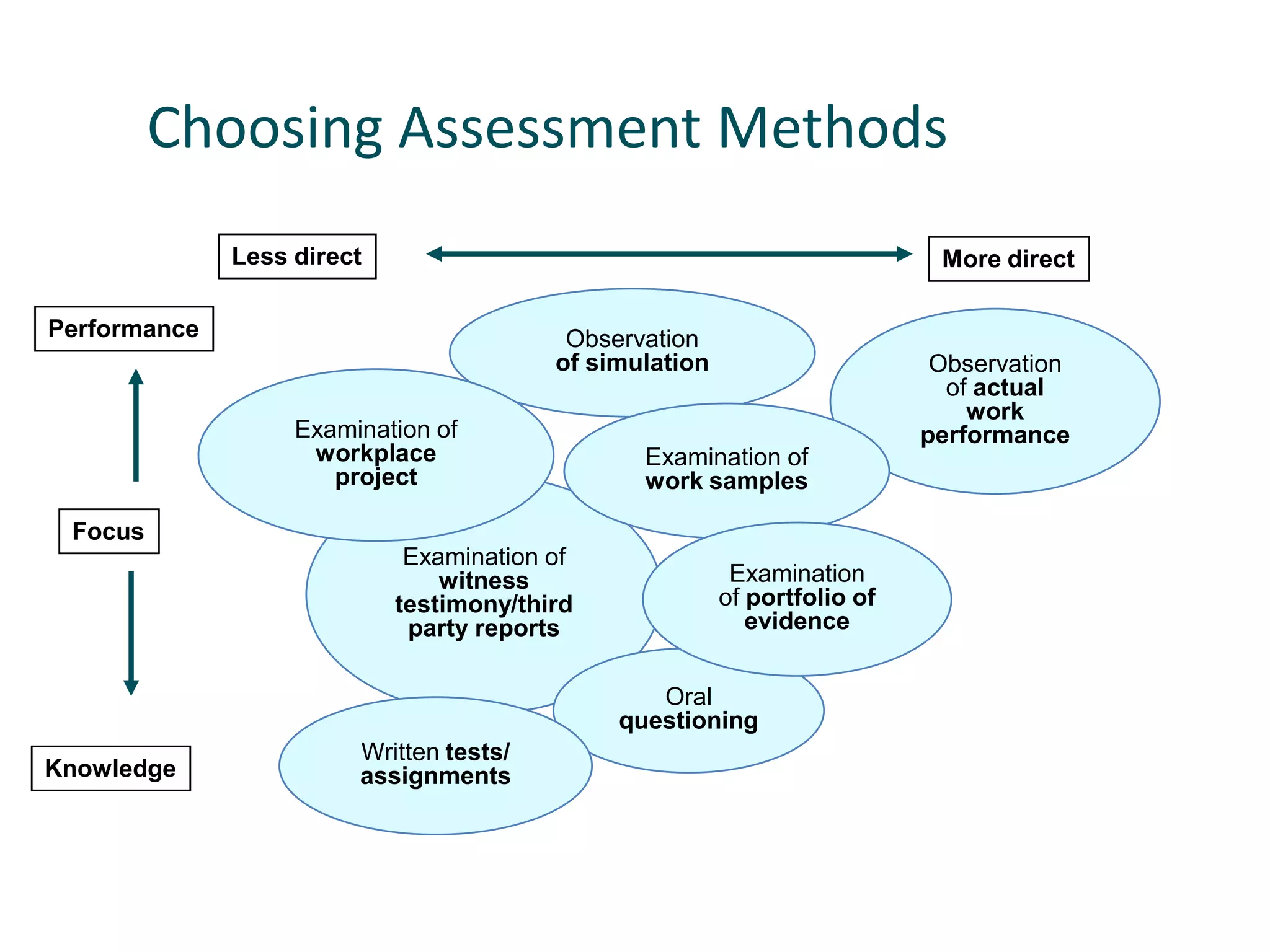 Choosing Assessment Methods

Less direct

More direct

Performance

Focus

Knowledge

Observation of simulation

Observation of actual work performance

Examination of workplace project

Examination of work samples

Examination of witness testimony/third party reports

Examination of portfolio of evidence

Oral questioning

Written tests/ assignments